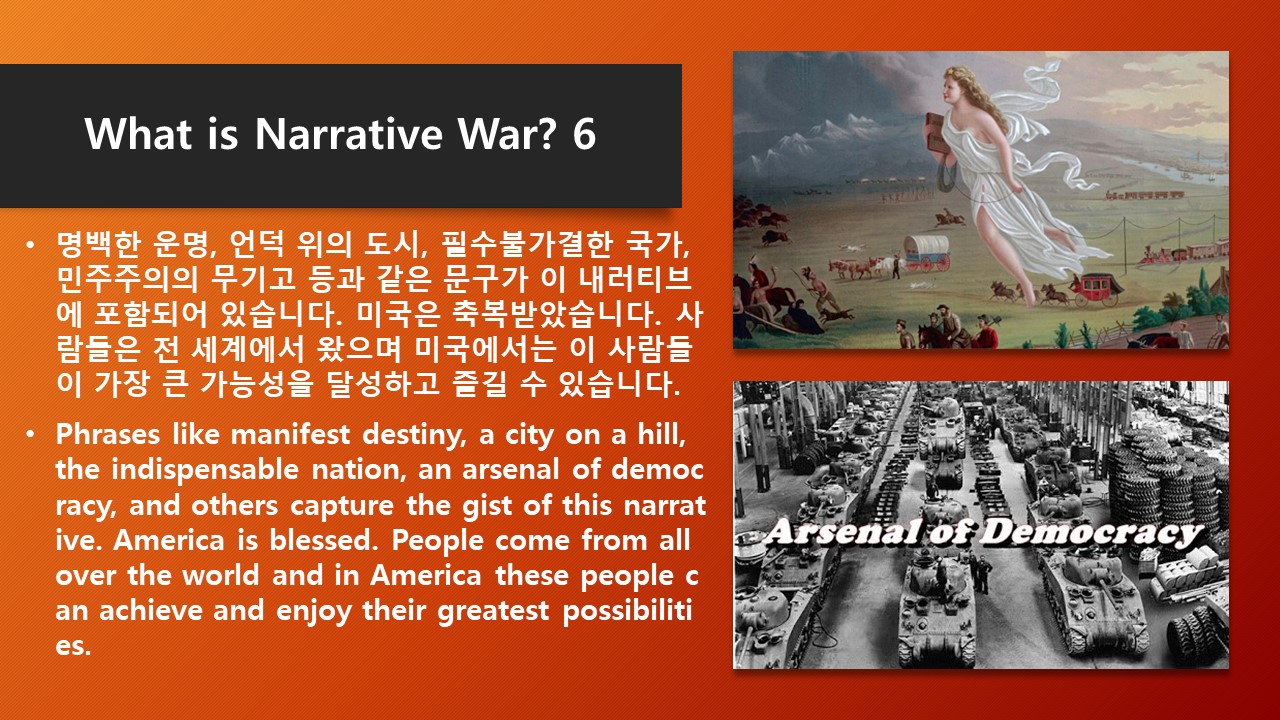 What is Narrative War? 6

• 명백한 운명, 언덕 위의 도시, 필수불가결한 국가, 민주주의의 무기고 등과 같은 문구가 이 내러티브에 포함되어 있습니다. 미국은 축복받았습니다. 사람들은 전 세계에서 왔으며 미국에서는 이 사람들이 가장 큰 가능성을 달성하고 즐길 수 있습니다.

• Phrases like manifest destiny, a city on a hill, the indispensable nation, an arsenal of democracy, and others capture the gist of this narrative. America is blessed. People come from all over the world and in America these people can achieve and enjoy their greatest possibilities.

Arsenal of Democracy